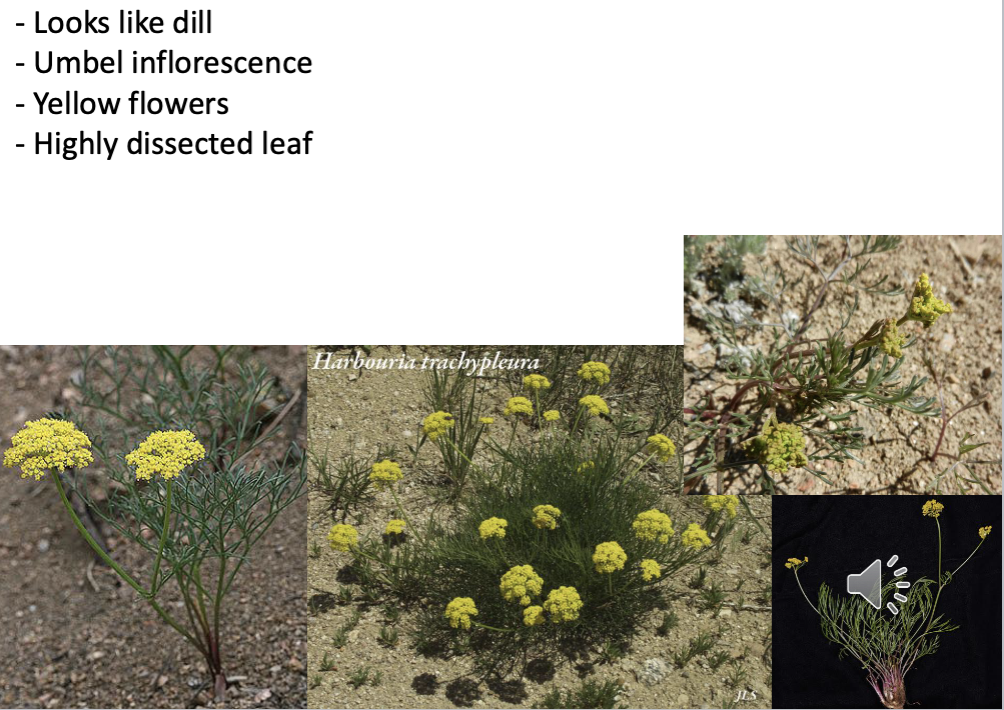 - Looks like dill
- Umbel inflorescence
- Yellow flowers
- Highly dissected leaf

Harbouria trachypleura

JLS